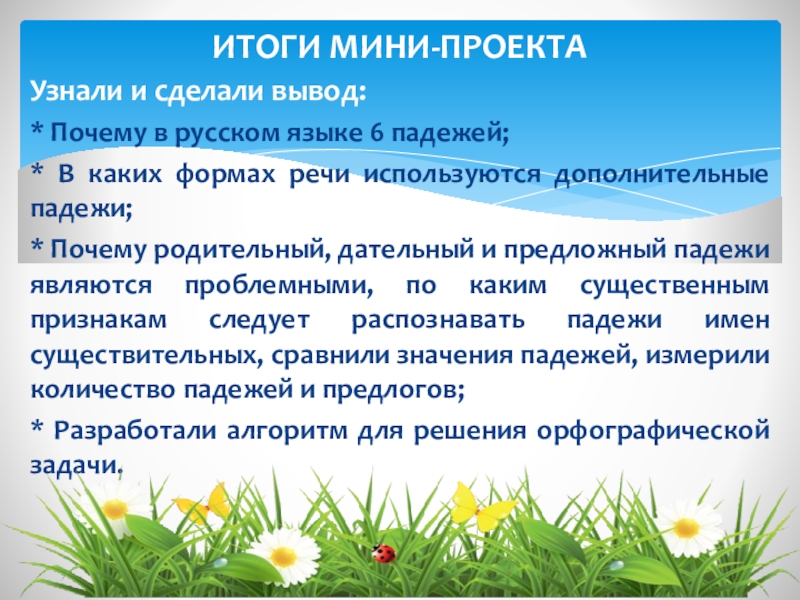 ИТОГИ МИНИ-ПРОЕКТА

Узнали и сделали вывод:

* Почему в русском языке 6 падежей;

* В каких формах речи используются дополнительные падежи;

* Почему родительный, дательный и предложный падежи являются проблемными, по каким существенным признакам следует распознавать падежи имен существительных, сравнили значения падежей, измерили количество падежей и предлогов;

* Разработали алгоритм для решения орфографической задачи.